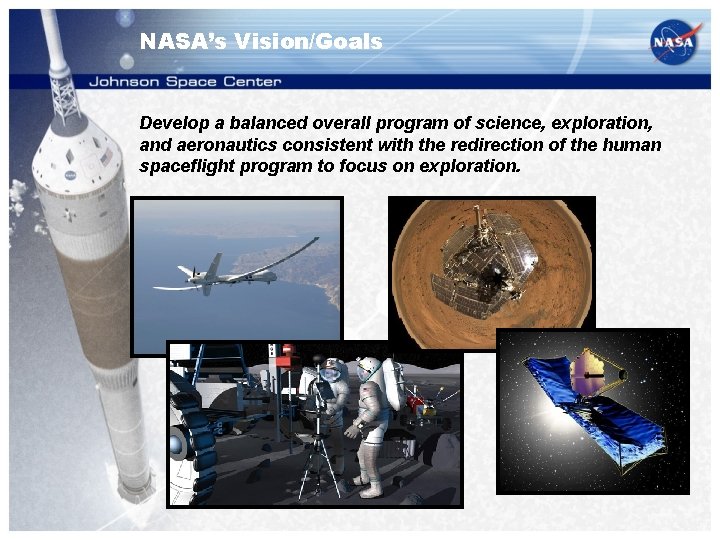 NASA's Vision/Goals

NASA

Johnson Space Center

Develop a balanced overall program of science, exploration, and aeronautics consistent with the redirection of the human spaceflight program to focus on exploration.